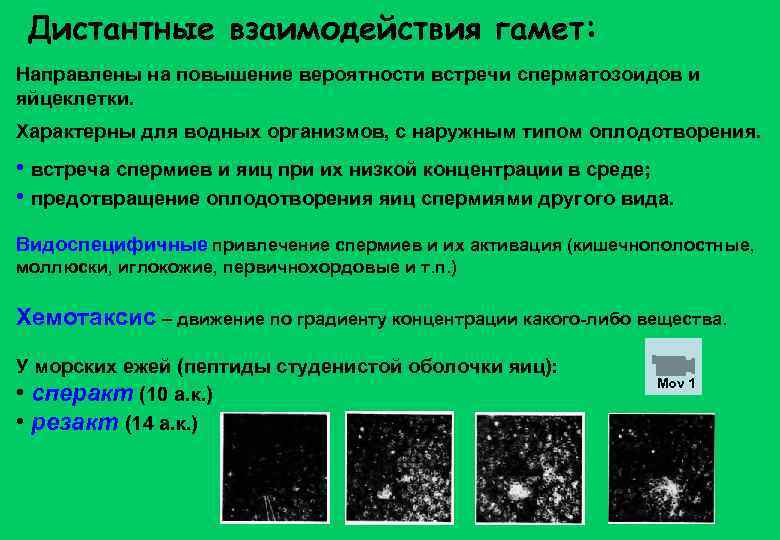 Дистантные взаимодействия гамет:

Направлены на повышение вероятности встречи сперматозоидов и яйцеклетки.

Характерны для водных организмов, с наружным типом оплодотворения.

• встреча спермиев и яиц при их низкой концентрации в среде;
• предотвращение оплодотворения яиц спермиями другого вида.

Видоспецифичные привлечение спермиев и их активация (кишечнополостные, моллюски, иглокожие, первичнохордовые и т.п.)

Хемотаксис – движение по градиенту концентрации какого-либо вещества.

У морских ежей (пептиды студенистой оболочки яиц):
• сперакт (10 а.к.)
• резакт (14 а.к.)

Mov 1